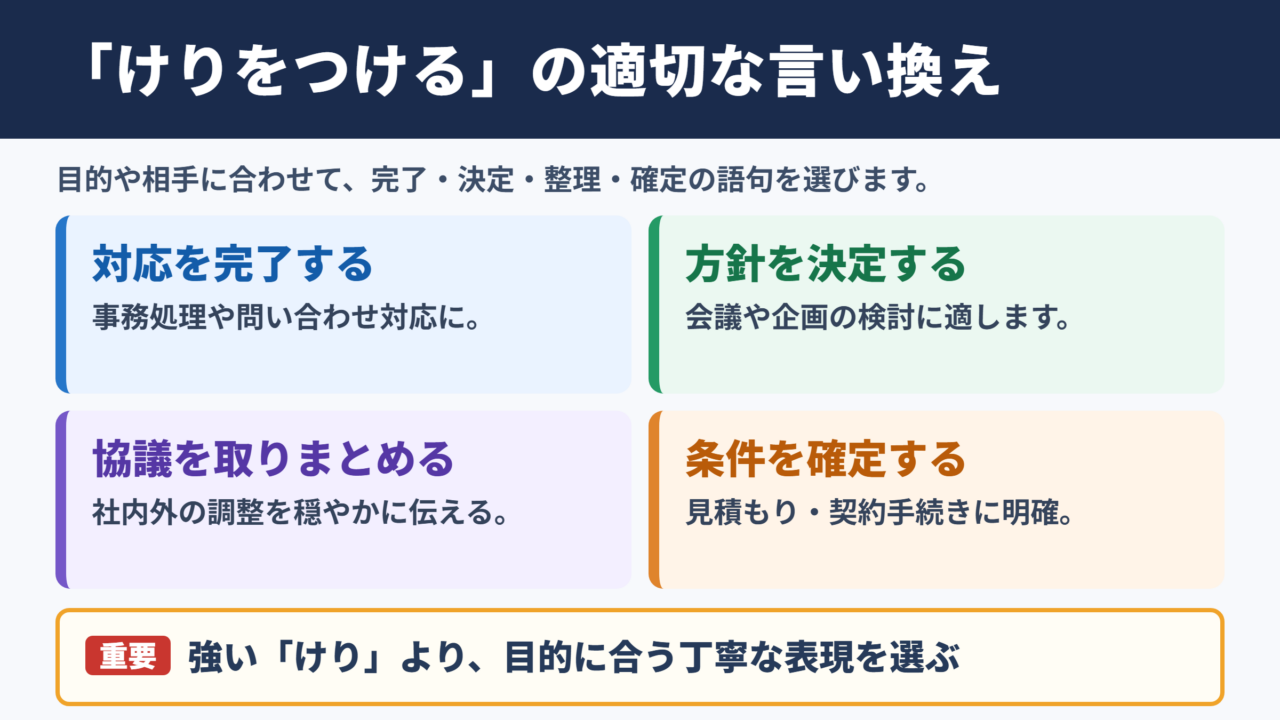 「けりをつける」の適切な言い換え

目的や相手に合わせて、完了・決定・整理・確定の語句を選びます。

対応を完了する
事務処理や問い合わせ対応に。

方針を決定する
会議や企画の検討に適します。

協議を取りまとめる
社内外の調整を穏やかに伝える。

条件を確定する
見積もり・契約手続きに明確。

重要 強い「けり」より、目的に合う丁寧な表現を選ぶ